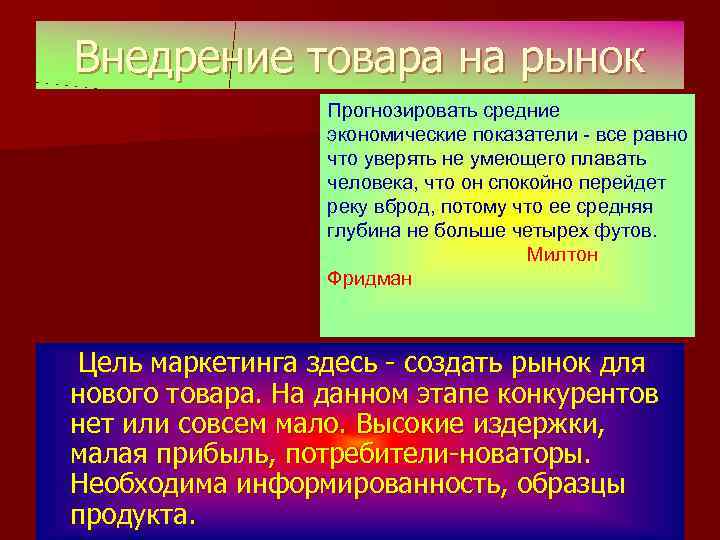 Внедрение товара на рынок

Прогнозировать средние экономические показатели - все равно что уверять не умеющего плавать человека, что он спокойно перейдет реку вброд, потому что ее средняя глубина не больше четырех футов.
Милтон Фридман

Цель маркетинга здесь - создать рынок для нового товара. На данном этапе конкурентов нет или совсем мало. Высокие издержки, малая прибыль, потребители-новаторы. Необходима информированность, образцы продукта.